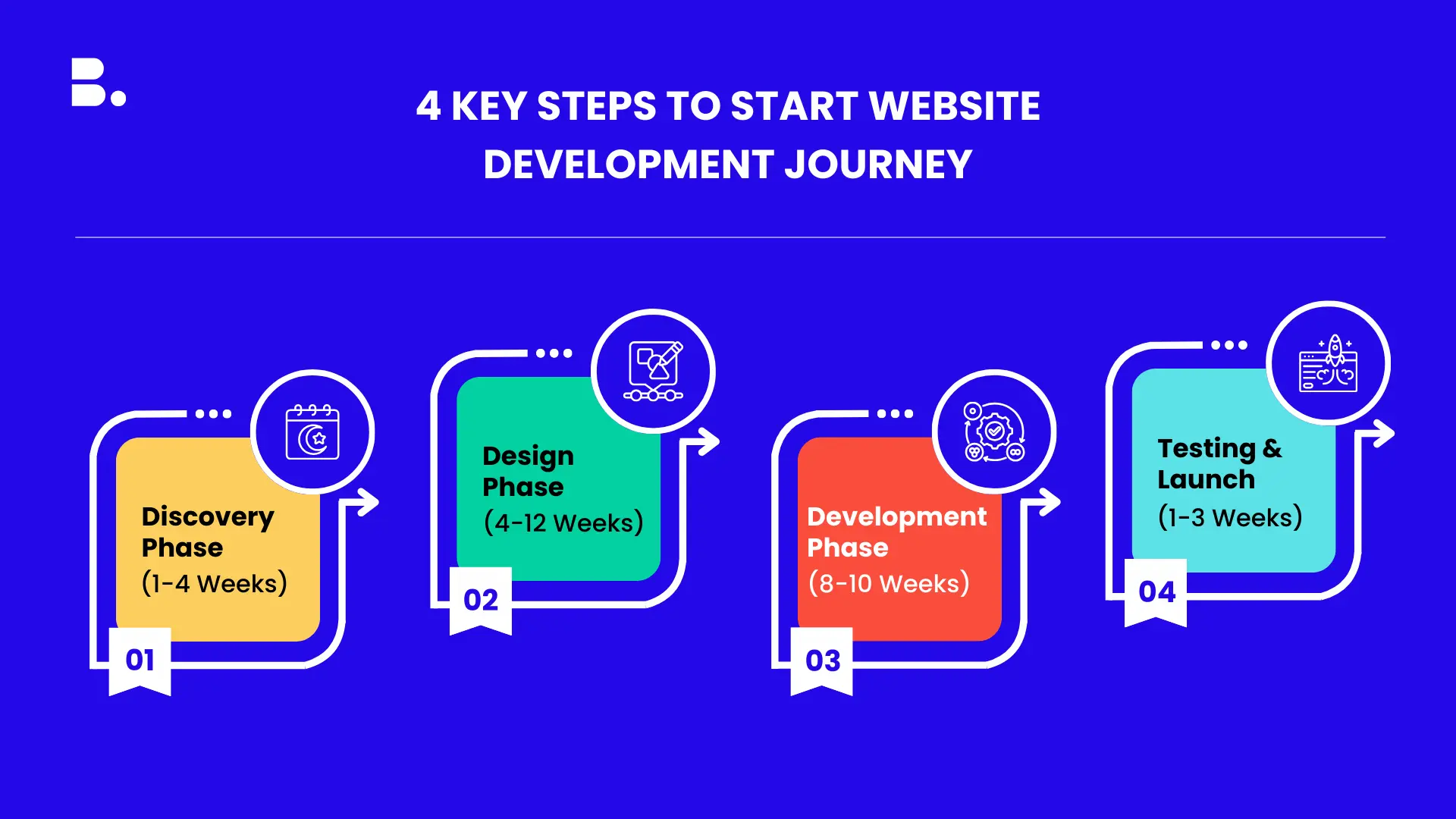 B.

4 KEY STEPS TO START WEBSITE DEVELOPMENT JOURNEY

Discovery Phase
(1-4 Weeks)

01

Design Phase
(4-12 Weeks)

02

Development Phase
(8-10 Weeks)

03

Testing & Launch
(1-3 Weeks)

04